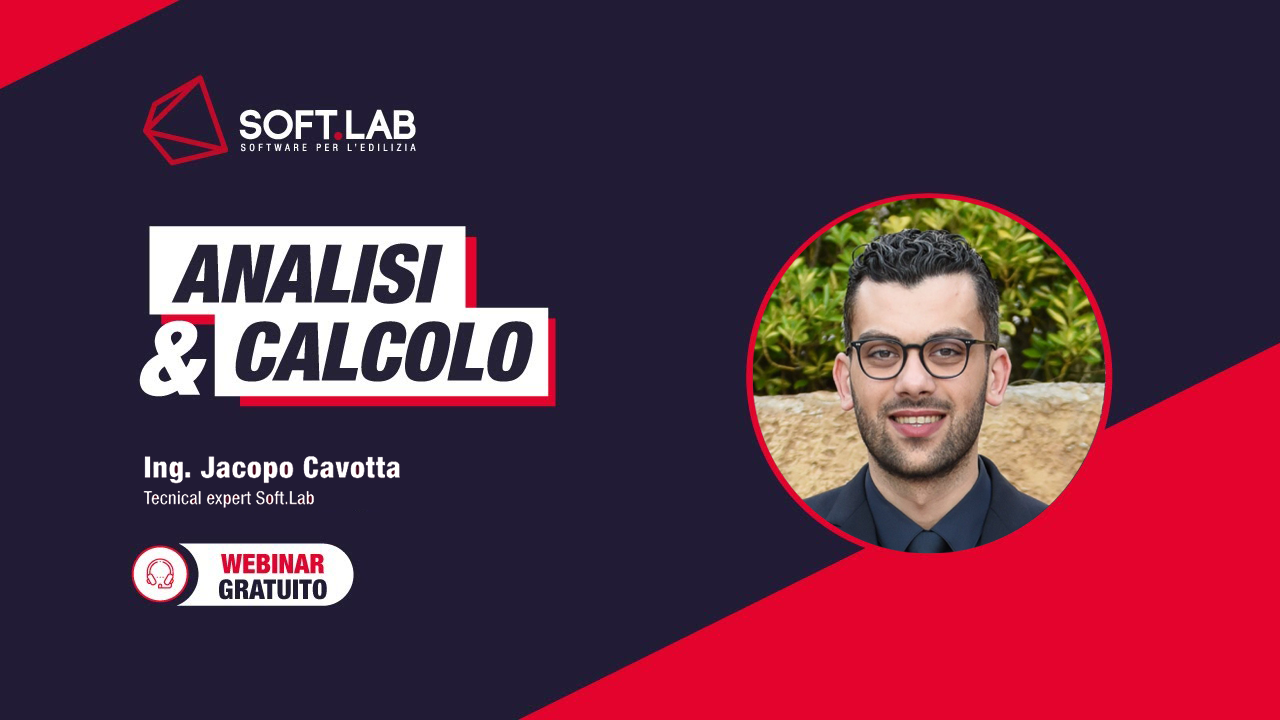 SOFT.LAB
SOFTWARE PER L'EDILIZIA

ANALISI
& CALCOLO

Ing. Jacopo Cavotta
Tecnical expert Soft.Lab

WEBINAR
GRATUITO